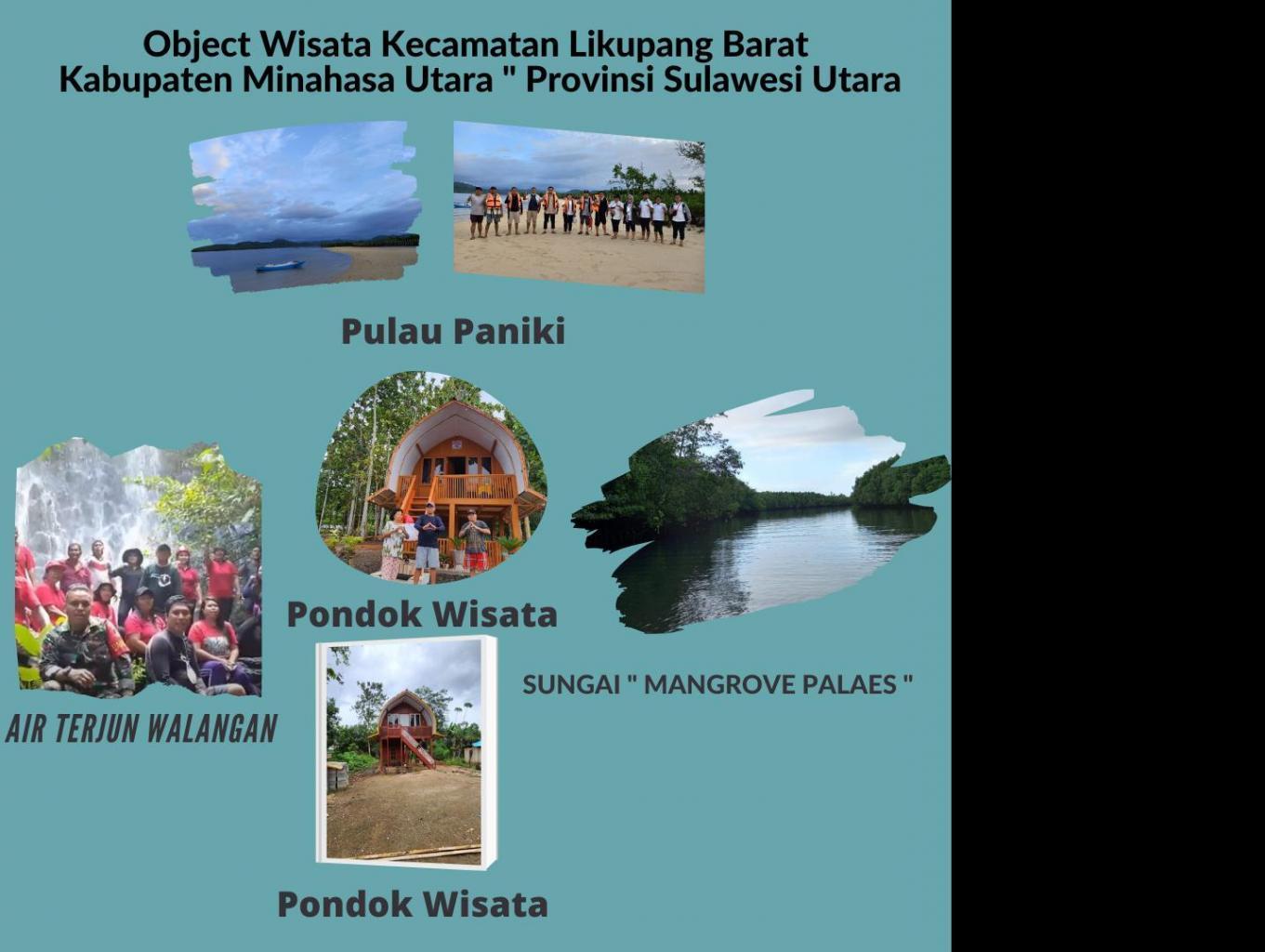 Object Wisata Kecamatan Likupang Barat
Kabupaten Minahasa Utara " Provinsi Sulawesi Utara

Pulau Paniki

Pondok Wisata

SUNGAI " MANGROVE PALAES "

AIR TERJUN WALANGAN

Pondok Wisata